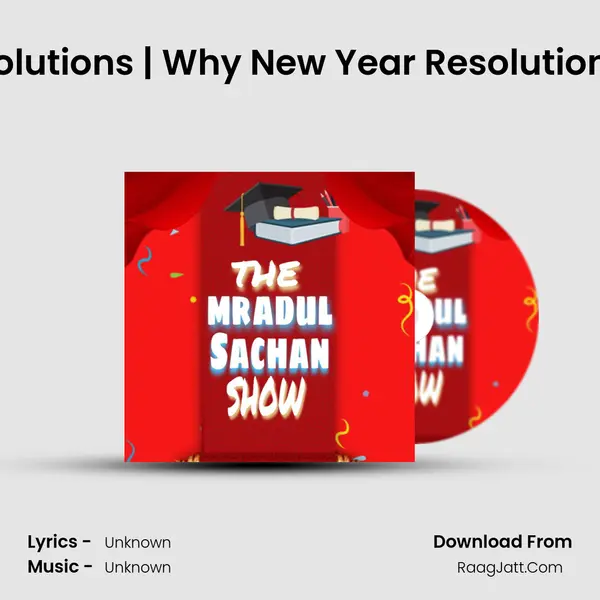 olutions | Why New Year Resolution

THE MRADUL SACHAN SHOW

Lyrics - Unknown
Music - Unknown

Download From
RaagJatt.Com